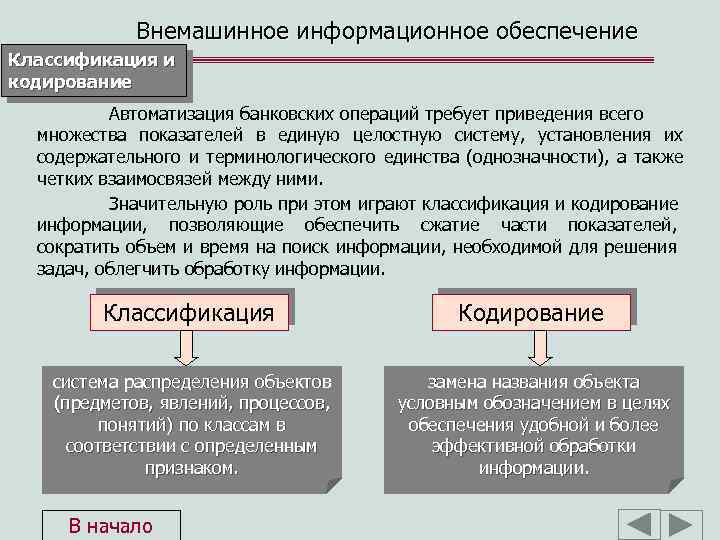 Внемашинное информационное обеспечение

Классификация и кодирование

Автоматизация банковских операций требует приведения всего множества показателей в единую целостную систему, установления их содержательного и терминологического единства (однозначности), а также четких взаимосвязей между ними.

Значительную роль при этом играют классификация и кодирование информации, позволяющие обеспечить сжатие части показателей, сократить объем и время на поиск информации, необходимой для решения задач, облегчить обработку информации.

Классификация

система распределения объектов (предметов, явлений, процессов, понятий) по классам в соответствии с определенным признаком.

Кодирование

замена названия объекта условным обозначением в целях обеспечения удобной и более эффективной обработки информации.

В начало